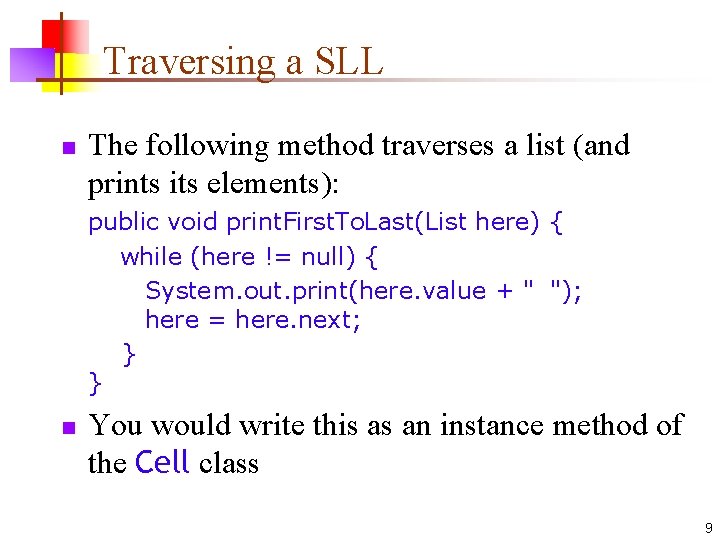 Traversing a SLL

The following method traverses a list (and prints its elements):

public void printFirstToLast(List here) {
    while (here != null) {
        System.out.print(here.value + "  ");
        here = here.next;
    }
}

You would write this as an instance method of the Cell class

9